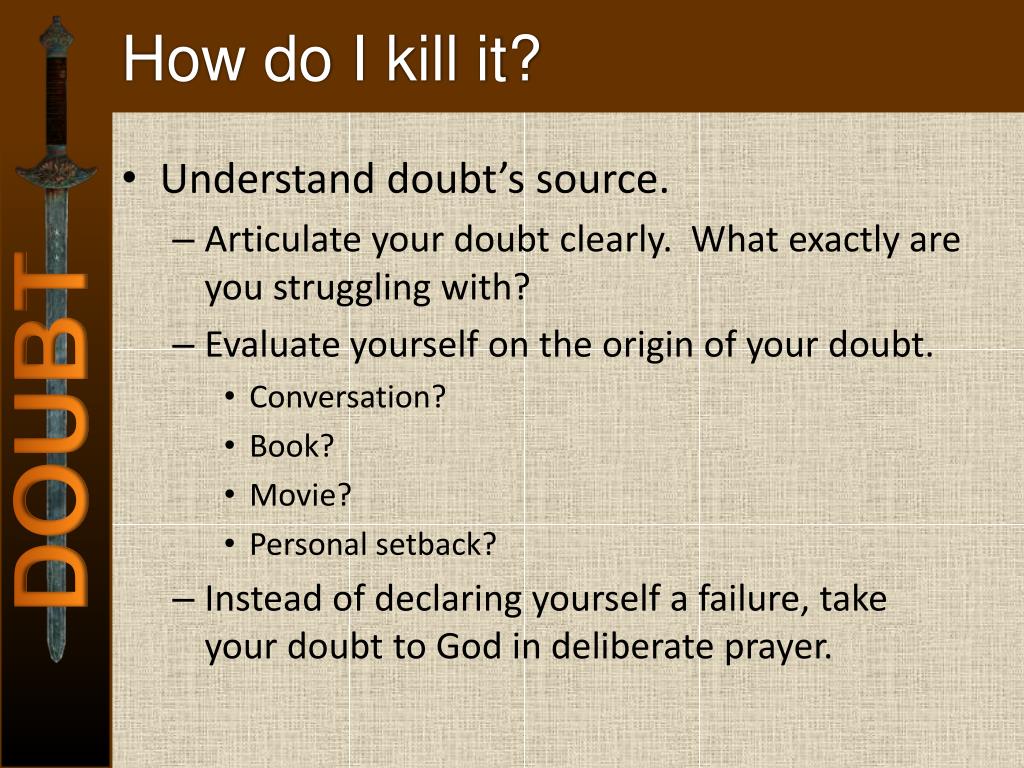 DOUBT

How do I kill it?

• Understand doubt's source.
– Articulate your doubt clearly. What exactly are you struggling with?
– Evaluate yourself on the origin of your doubt.
• Conversation?
• Book?
• Movie?
• Personal setback?
– Instead of declaring yourself a failure, take your doubt to God in deliberate prayer.